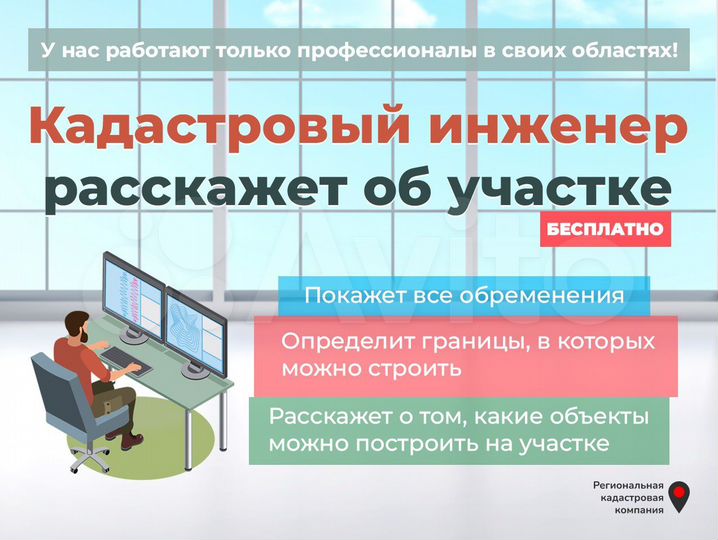 У нас работают только профессионалы в своих областях!

Кадастровый инженер расскажет об участке

БЕСПЛАТНО

Avito

Покажет все обременения

Определит границы, в которых можно строить

Расскажет о том, какие объекты можно построить на участке

Региональная кадастровая компания